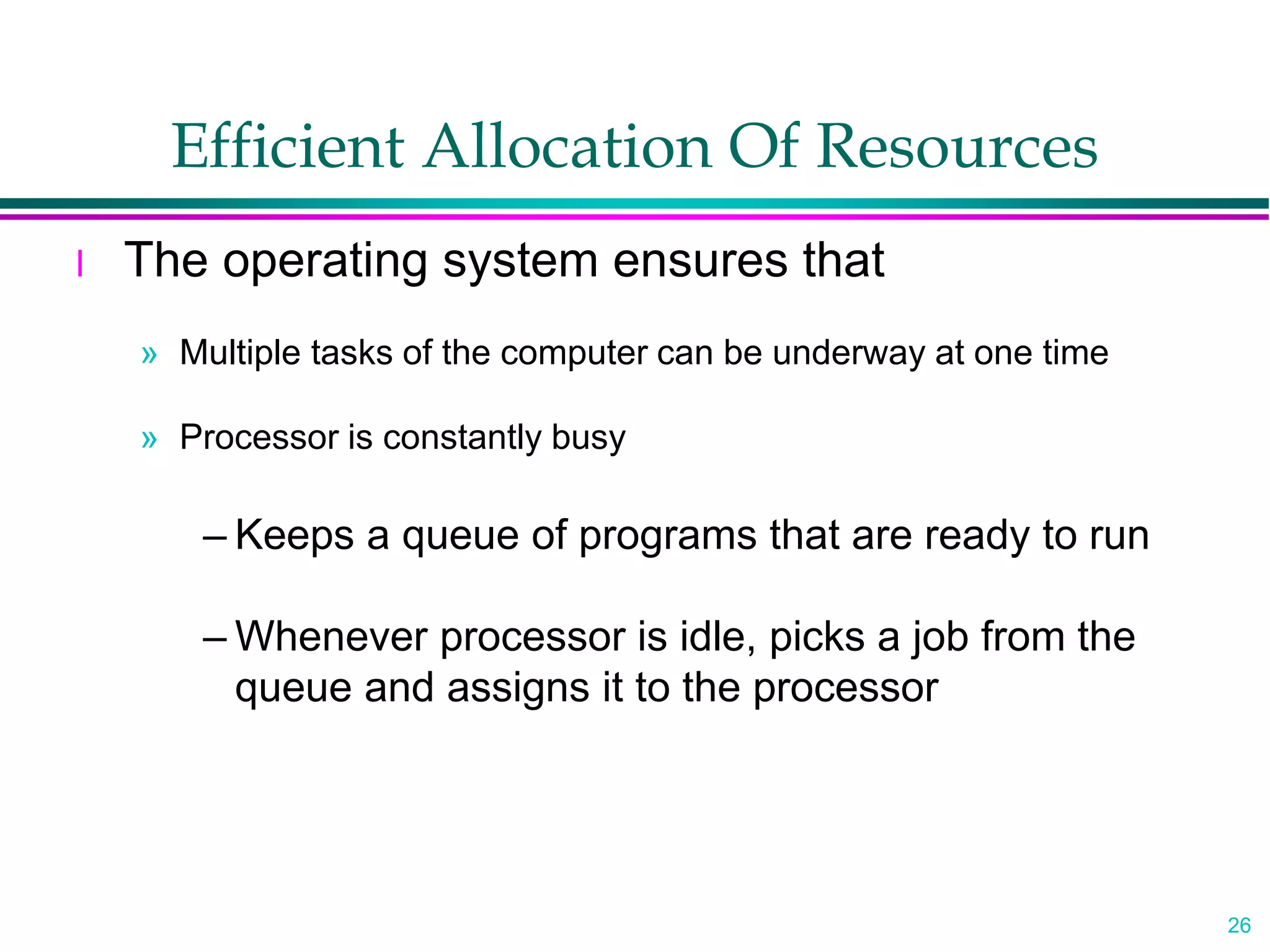 Efficient Allocation Of Resources

l The operating system ensures that

» Multiple tasks of the computer can be underway at one time

» Processor is constantly busy

– Keeps a queue of programs that are ready to run

– Whenever processor is idle, picks a job from the queue and assigns it to the processor

26